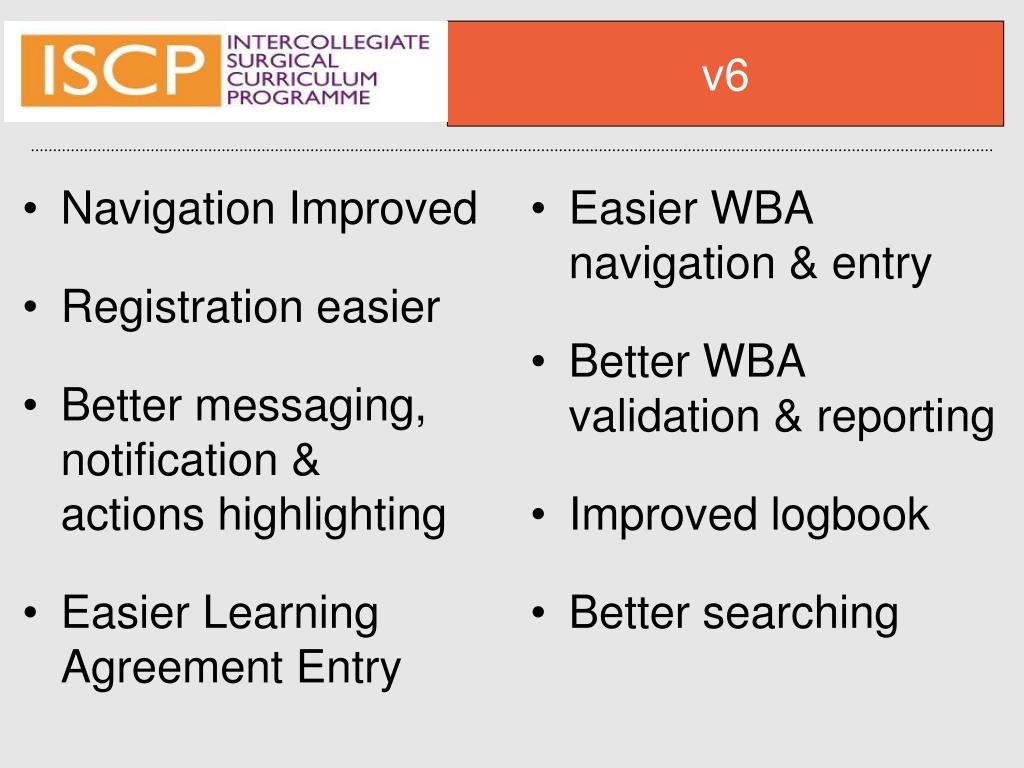 ISCP INTERCOLLEGIATE SURGICAL CURRICULUM PROGRAMME

v6

• Navigation Improved

• Registration easier

• Better messaging, notification & actions highlighting

• Easier Learning Agreement Entry

• Easier WBA navigation & entry

• Better WBA validation & reporting

• Improved logbook

• Better searching